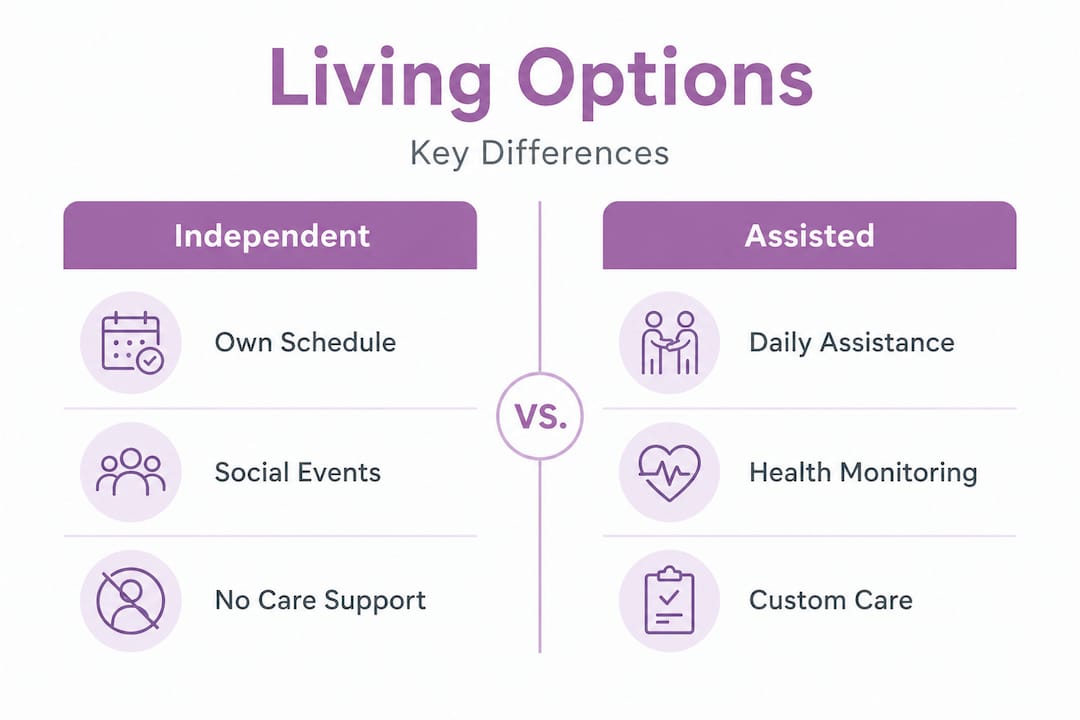 Living Options

Key Differences

Independent

Own Schedule

Social Events

No Care Support

VS.

Assisted

Daily Assistance

Health Monitoring

Custom Care